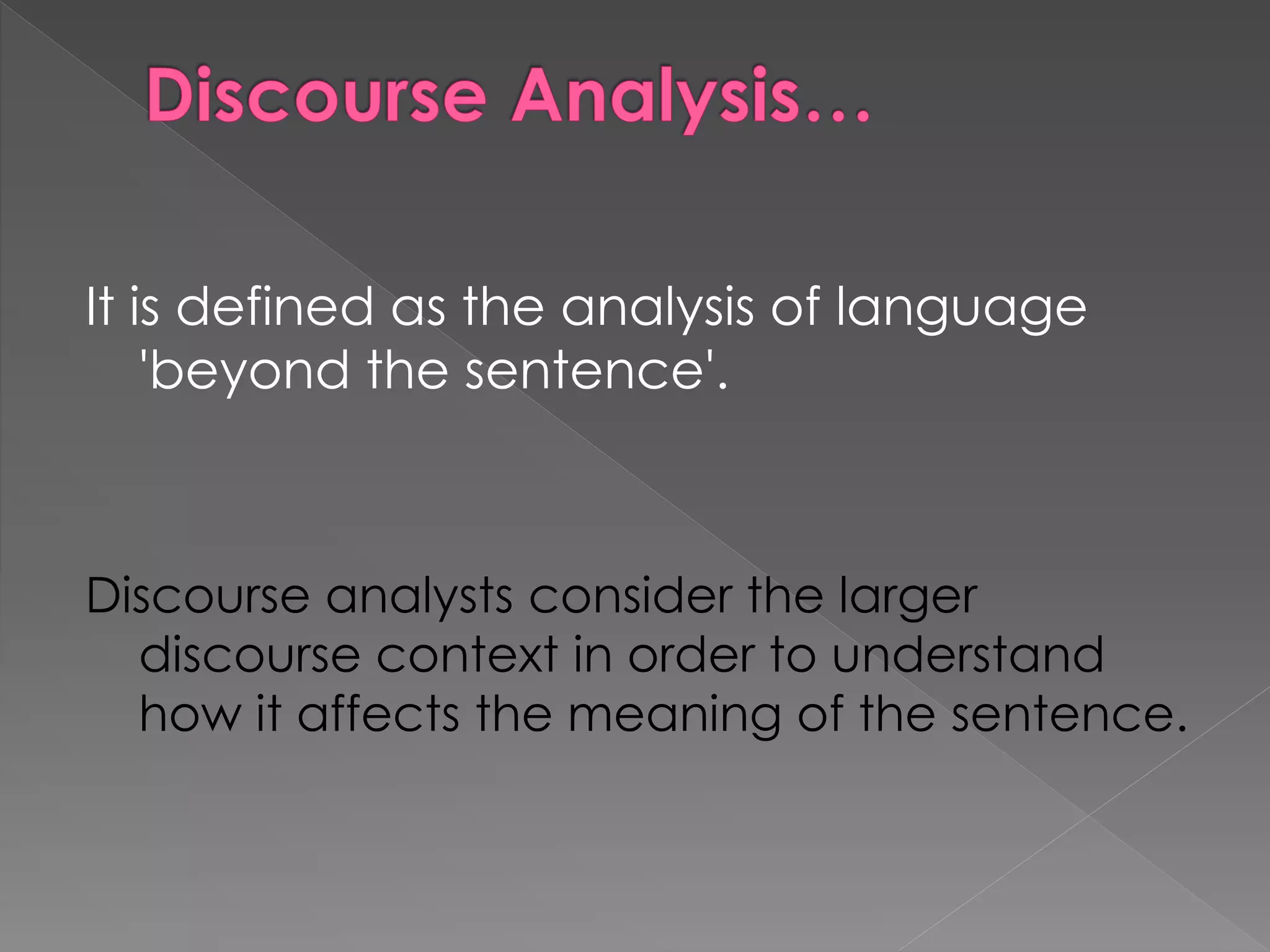 Discourse Analysis…

It is defined as the analysis of language 'beyond the sentence'.

Discourse analysts consider the larger discourse context in order to understand how it affects the meaning of the sentence.